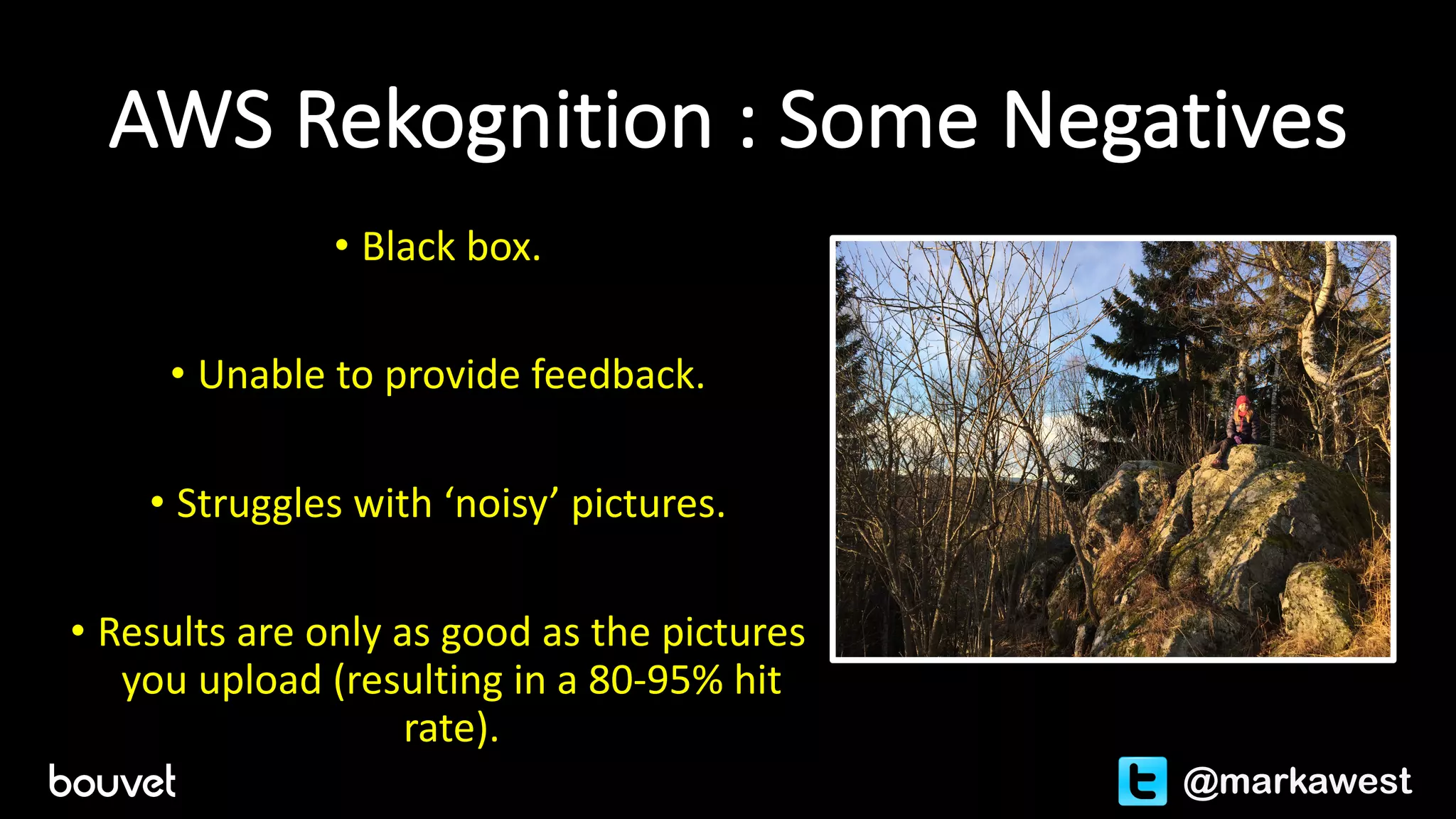 AWS Rekognition : Some Negatives

• Black box.

• Unable to provide feedback.

• Struggles with ‘noisy’ pictures.

• Results are only as good as the pictures you upload (resulting in a 80-95% hit rate).

bouvet

@markawest